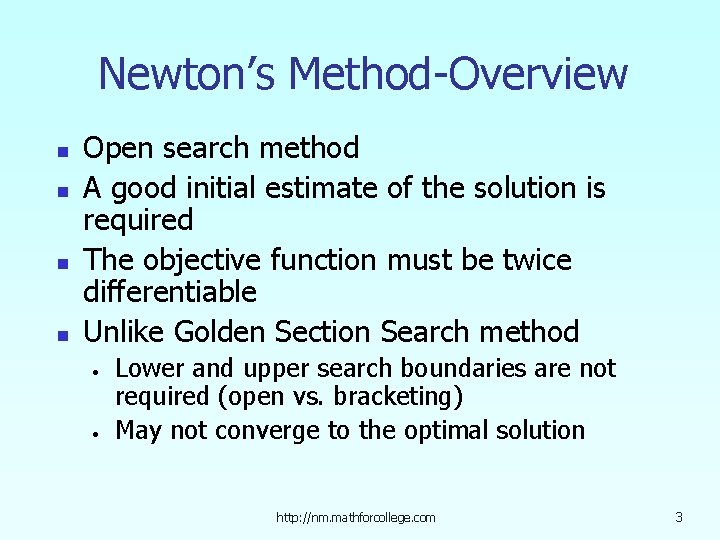 Newton's Method-Overview

- Open search method
- A good initial estimate of the solution is required
- The objective function must be twice differentiable
- Unlike Golden Section Search method
  - Lower and upper search boundaries are not required (open vs. bracketing)
  - May not converge to the optimal solution

http://nm.mathforcollege.com

3